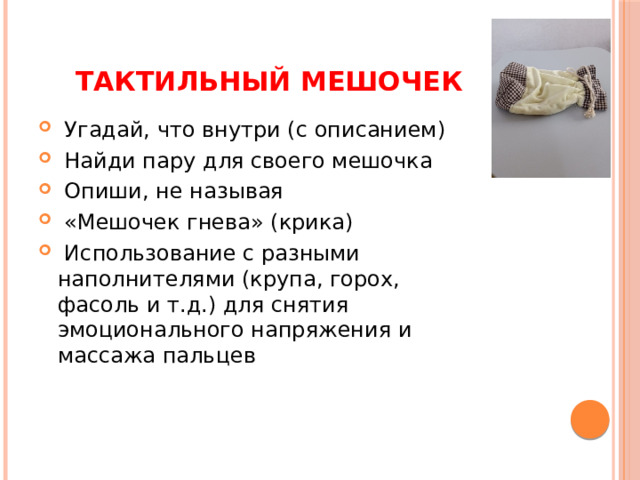 ТАКТИЛЬНЫЙ МЕШОЧЕК

Угадай, что внутри (с описанием)

Найди пару для своего мешочка

Опиши, не называя

«Мешочек гнева» (крика)

Использование с разными наполнителями (крупа, горох, фасоль и т.д.) для снятия эмоционального напряжения и массажа пальцев